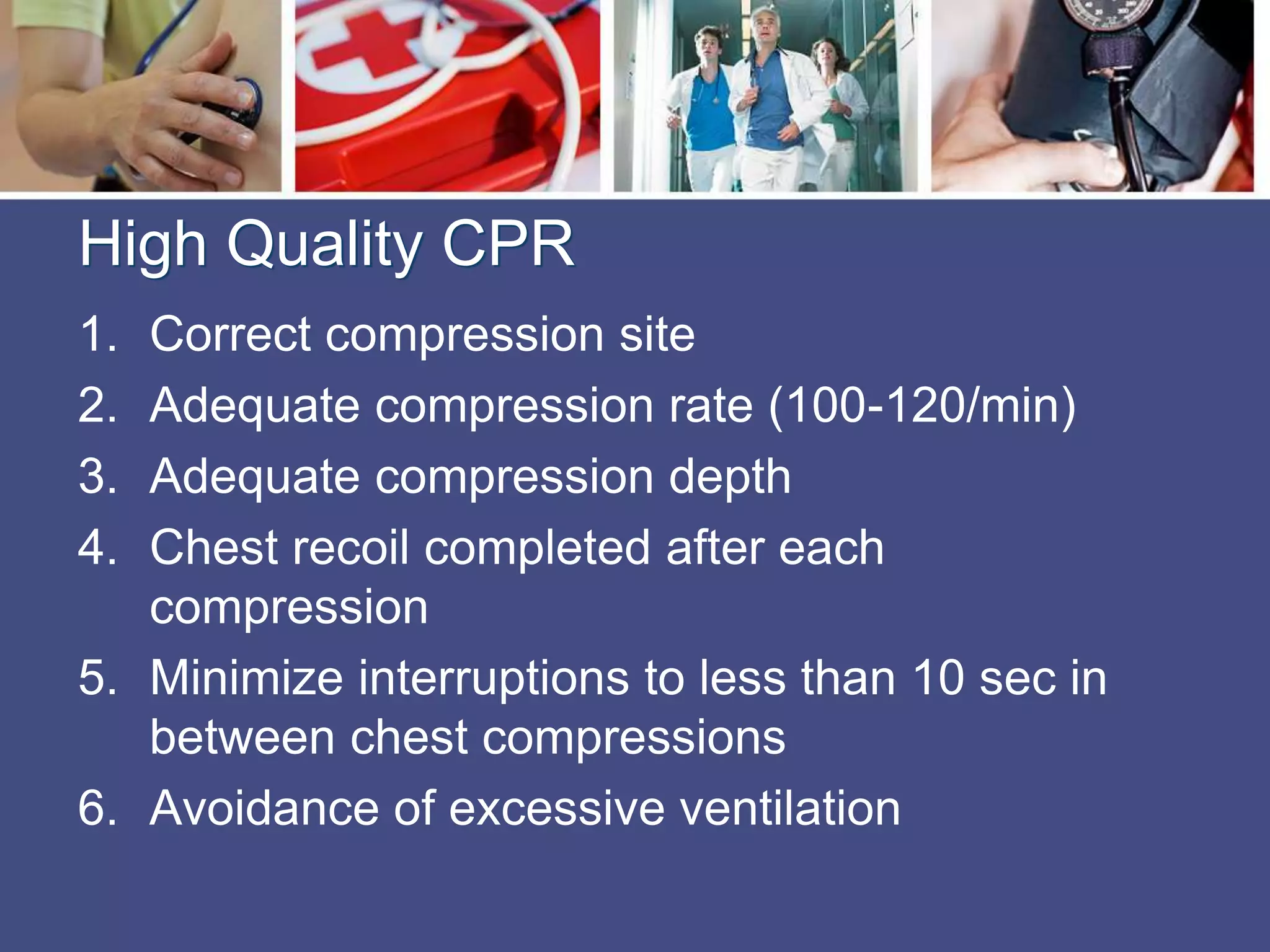 High Quality CPR

1. Correct compression site
2. Adequate compression rate (100-120/min)
3. Adequate compression depth
4. Chest recoil completed after each compression
5. Minimize interruptions to less than 10 sec in between chest compressions
6. Avoidance of excessive ventilation